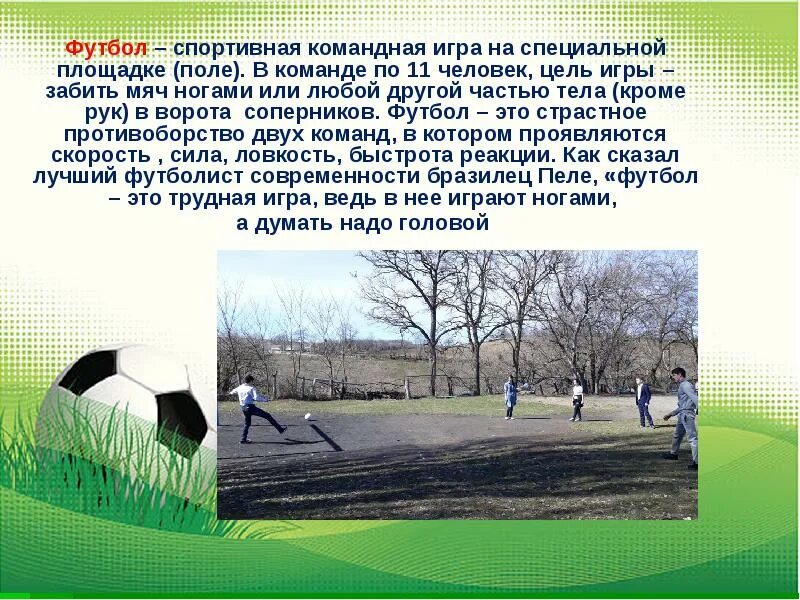 Футбол – спортивная командная игра на специальной площадке (поле). В команде по 11 человек, цель игры – забить мяч ногами или любой другой частью тела (кроме рук) в ворота  соперников. Футбол – это страстное противоборство двух команд, в котором проявляются скорость , сила, ловкость, быстрота реакции. Как сказал лучший футболист современности бразилец Пеле, «футбол – это трудная игра, ведь в нее играют ногами, а думать надо головой